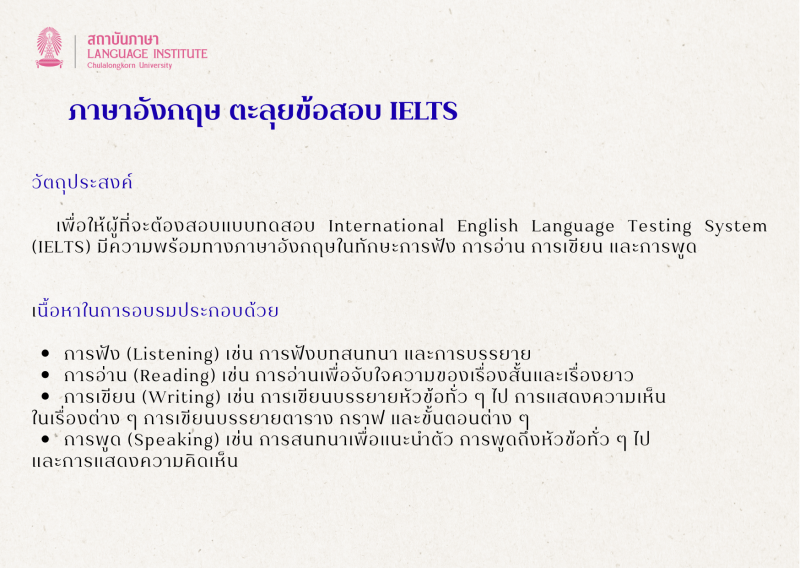 สถาบันภาษา
LANGUAGE INSTITUTE
Chulalongkorn University

ภาษาอังกฤษ ตะลุยข้อสอบ IELTS

วัตถุประสงค์

เพื่อให้ผู้ที่จะต้องสอบแบบทดสอบ International English Language Testing System (IELTS) มีความพร้อมทางภาษาอังกฤษในทักษะการฟัง การอ่าน การเขียน และการพูด

เนื้อหาในการอบรมประกอบด้วย

• การฟัง (Listening) เช่น การฟังบทสนทนา และการบรรยาย
• การอ่าน (Reading) เช่น การอ่านเพื่อจับใจความของเรื่องสั้นและเรื่องยาว
• การเขียน (Writing) เช่น การเขียนบรรยายหัวข้อทั่ว ๆ ไป การแสดงความเห็นในเรื่องต่าง ๆ การเขียนบรรยายตาราง กราฟ และขั้นตอนต่าง ๆ
• การพูด (Speaking) เช่น การสนทนาเพื่อแนะนำตัว การพูดถึงหัวข้อทั่ว ๆ ไป และการแสดงความคิดเห็น